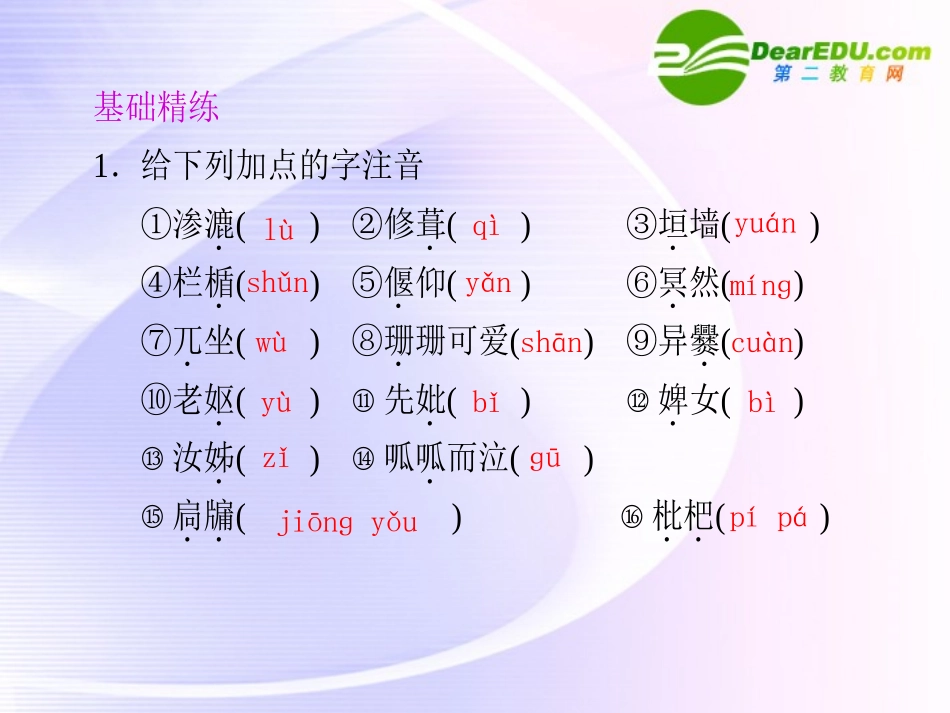 DearEDU.com
第二教育网

基础精练

1．给下列加点的字注音

①渗漉( lù ) ②修葺( qì ) ③垣墙(yuán )

④栏楯(shǔn) ⑤偃仰( yǎn ) ⑥冥然(míng)

⑦兀坐( wù ) ⑧珊珊可爱(shān) ⑨异爨(cuàn)

⑩老妪( yù ) ⑪先妣( bǐ ) ⑫婢女( bì )

⑬汝姊( zǐ ) ⑭呱呱而泣( gū )

⑮扃牖( jiōng yǒu ) ⑯枇杷(pí pá )